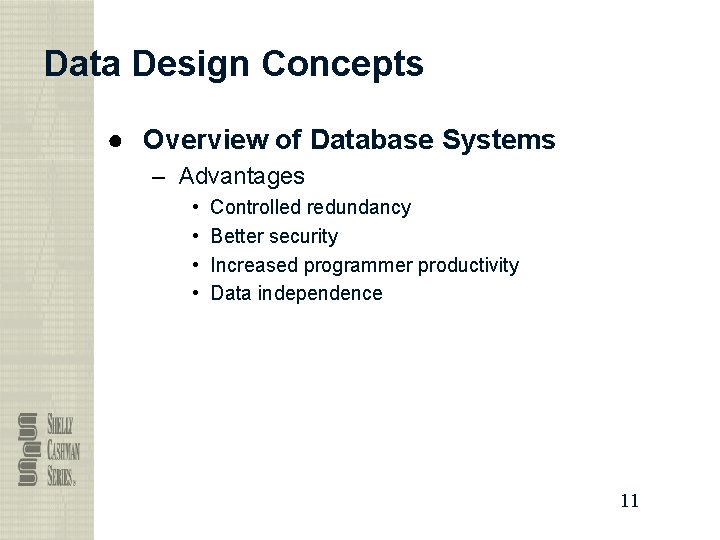 Data Design Concepts

● Overview of Database Systems

– Advantages

• Controlled redundancy
• Better security
• Increased programmer productivity
• Data independence

SHELLY CASHMAN SERIES®

11